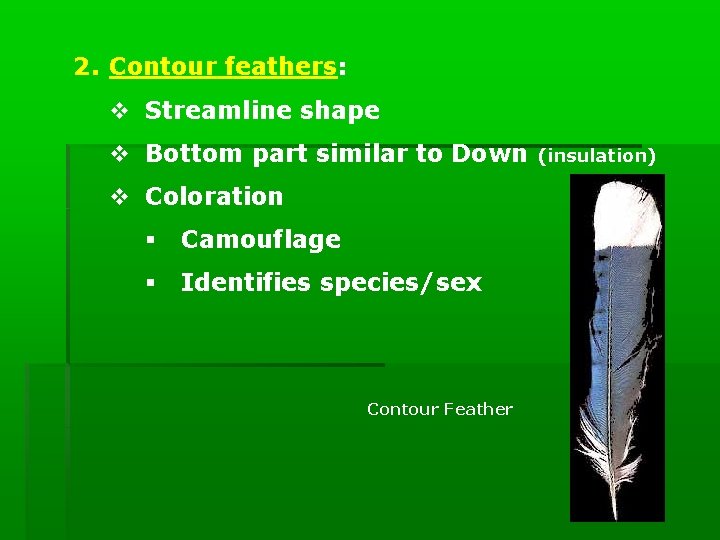 2. Contour feathers:

❖ Streamline shape

❖ Bottom part similar to Down (insulation)

❖ Coloration

▪ Camouflage

▪ Identifies species/sex

Contour Feather